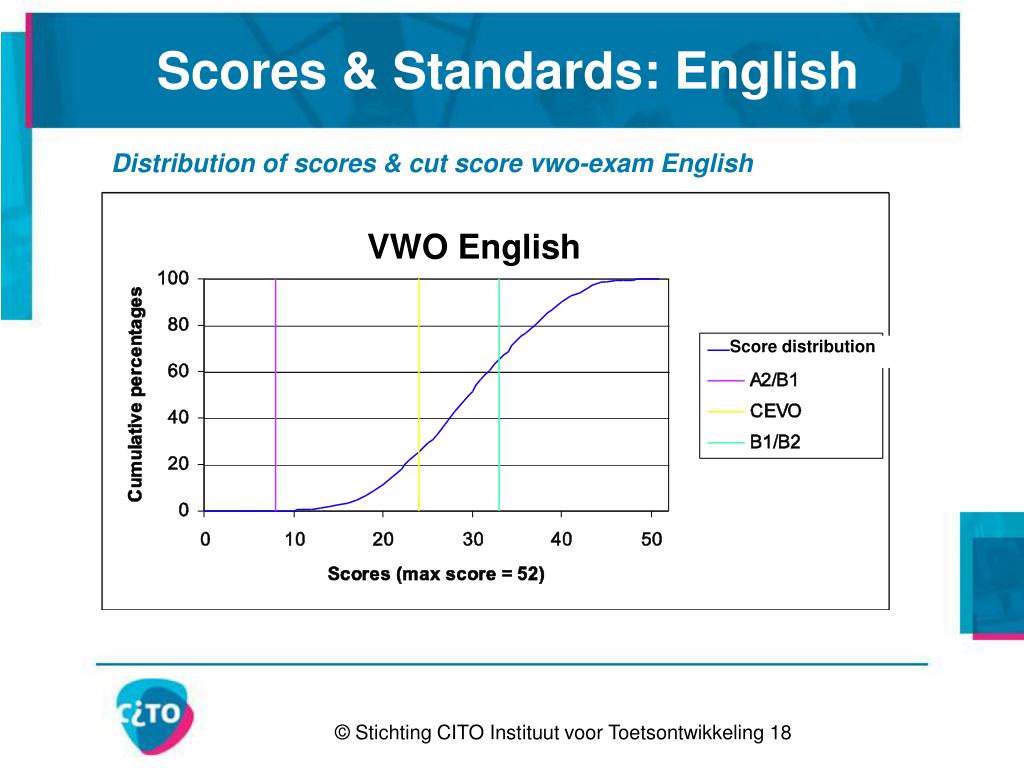 Scores & Standards: English

Distribution of scores & cut score vwo-exam English

VWO English

Cumulative percentages

100
80
60
40
20
0

0 10 20 30 40 50

Scores (max score = 52)

Score distribution
A2/B1
CEVO
B1/B2

CITO

© Stichting CITO Instituut voor Toetsontwikkeling 18